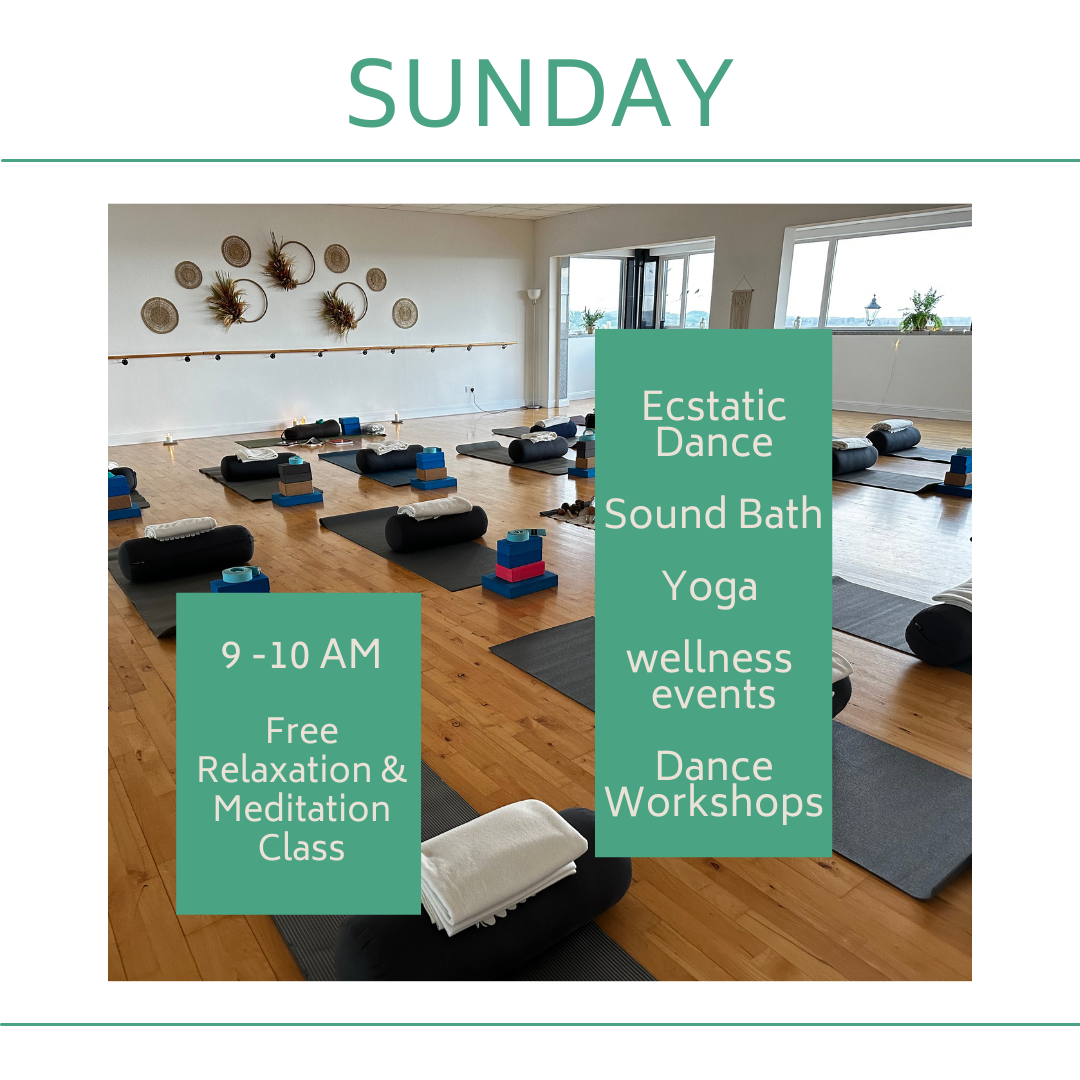 SUNDAY

9 -10 AM

Free Relaxation & Meditation Class

Ecstatic Dance

Sound Bath

Yoga

wellness events

Dance Workshops